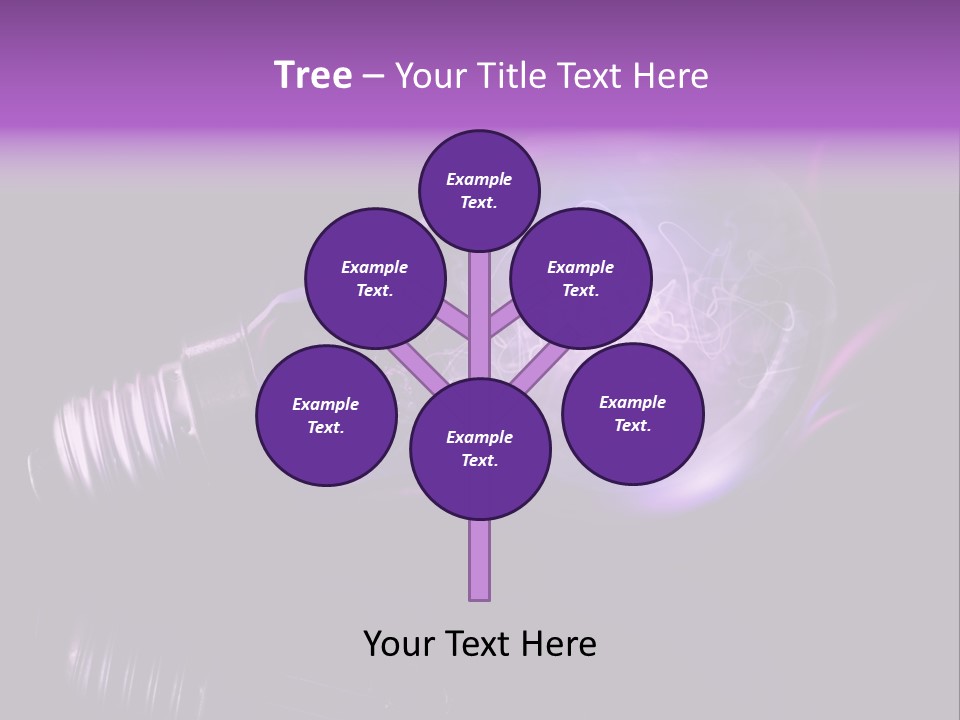 Tree – Your Title Text Here

Example Text.

Example Text.

Example Text.

Example Text.

Example Text.

Example Text.

Your Text Here